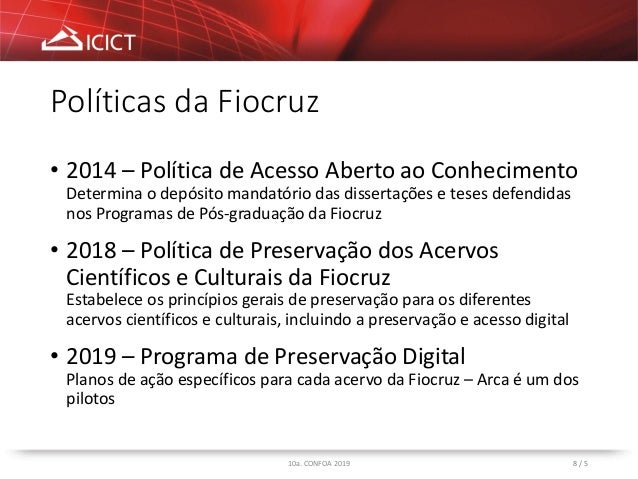 ICICT

Políticas da Fiocruz

• 2014 – Política de Acesso Aberto ao Conhecimento
Determina o depósito mandatório das dissertações e teses defendidas nos Programas de Pós-graduação da Fiocruz

• 2018 – Política de Preservação dos Acervos Científicos e Culturais da Fiocruz
Estabelece os princípios gerais de preservação para os diferentes acervos científicos e culturais, incluindo a preservação e acesso digital

• 2019 – Programa de Preservação Digital
Planos de ação específicos para cada acervo da Fiocruz – Arca é um dos pilotos

10a. CONFOA 2019

8 / 5